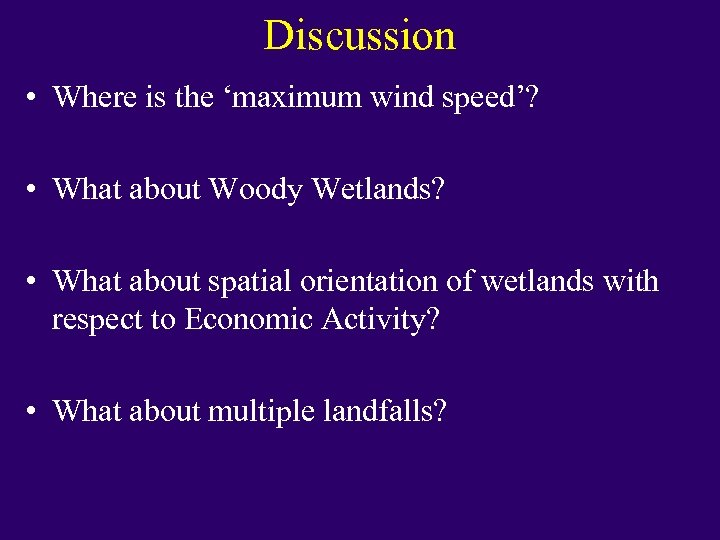 Discussion

• Where is the ‘maximum wind speed’?

• What about Woody Wetlands?

• What about spatial orientation of wetlands with respect to Economic Activity?

• What about multiple landfalls?